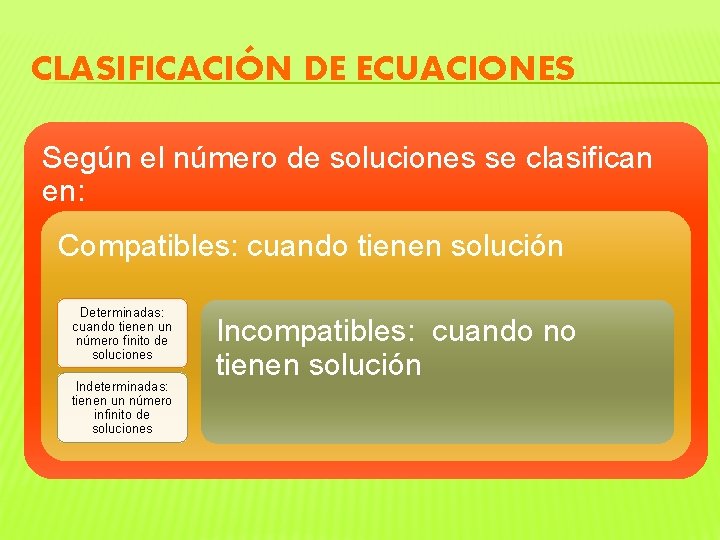 CLASIFICACIÓN DE ECUACIONES

Según el número de soluciones se clasifican en:

Compatibles: cuando tienen solución

Determinadas: cuando tienen un número finito de soluciones

Indeterminadas: tienen un número infinito de soluciones

Incompatibles: cuando no tienen solución